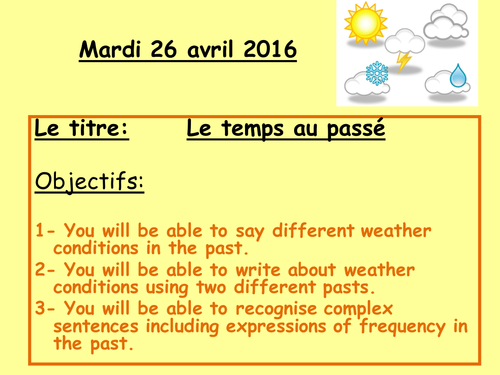 Mardi 26 avril 2016

Le titre: Le temps au passé

Objectifs:

1- You will be able to say different weather conditions in the past.

2- You will be able to write about weather conditions using two different pasts.

3- You will be able to recognise complex sentences including expressions of frequency in the past.